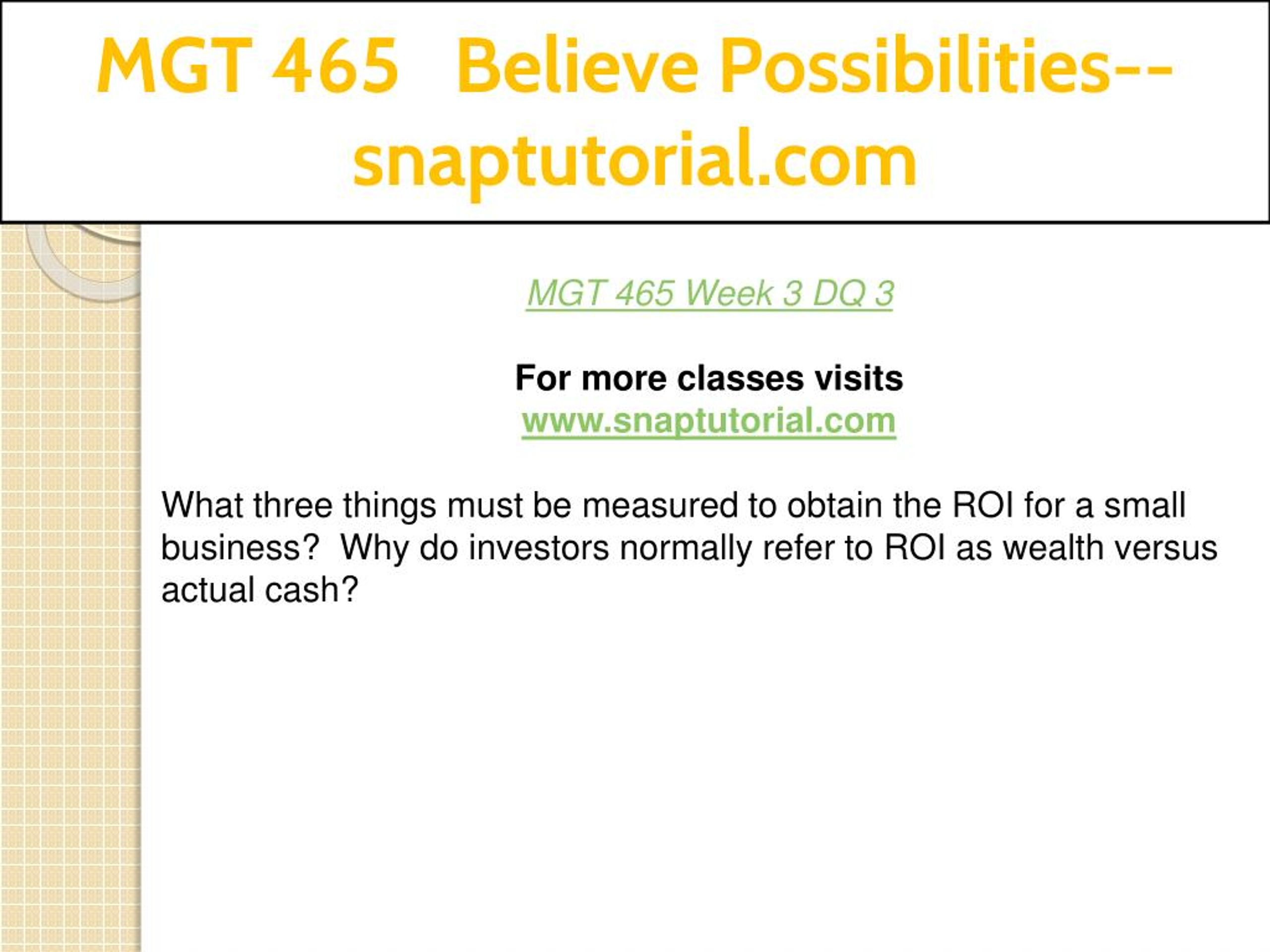 MGT 465 Believe Possibilities--snaptutorial.com

MGT 465 Week 3 DQ 3

For more classes visits
www.snaptutorial.com

What three things must be measured to obtain the ROI for a small business? Why do investors normally refer to ROI as wealth versus actual cash?